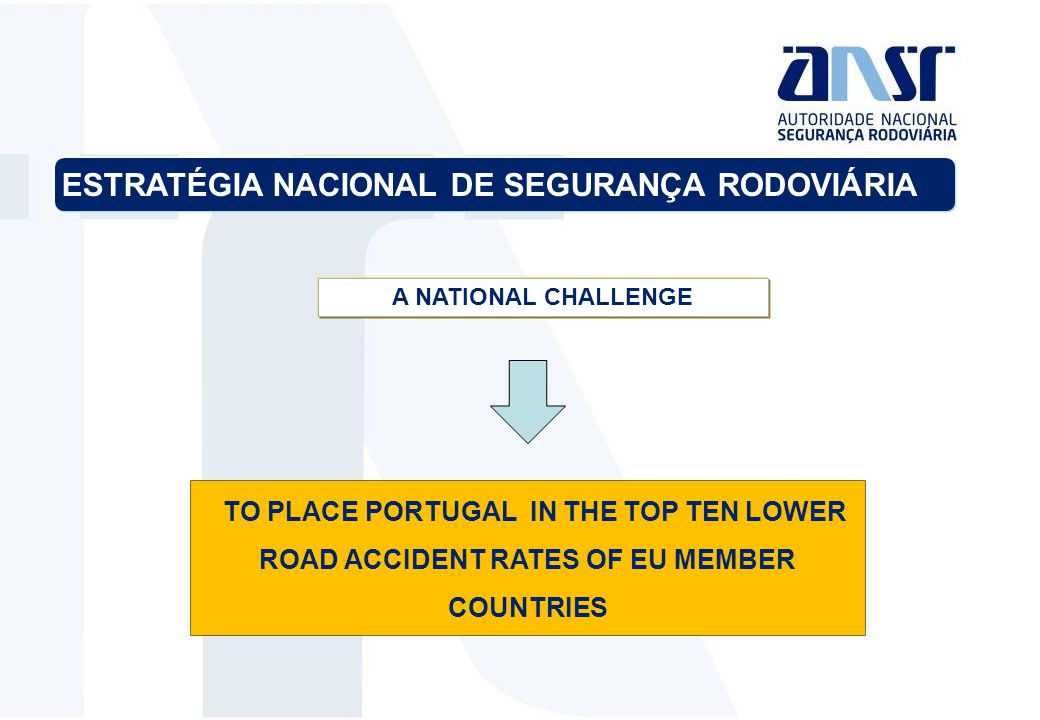 ansr
AUTORIDADE NACIONAL
SEGURANÇA RODOVIÁRIA

ESTRATÉGIA NACIONAL DE SEGURANÇA RODOVIÁRIA

A NATIONAL CHALLENGE

TO PLACE PORTUGAL IN THE TOP TEN LOWER ROAD ACCIDENT RATES OF EU MEMBER COUNTRIES